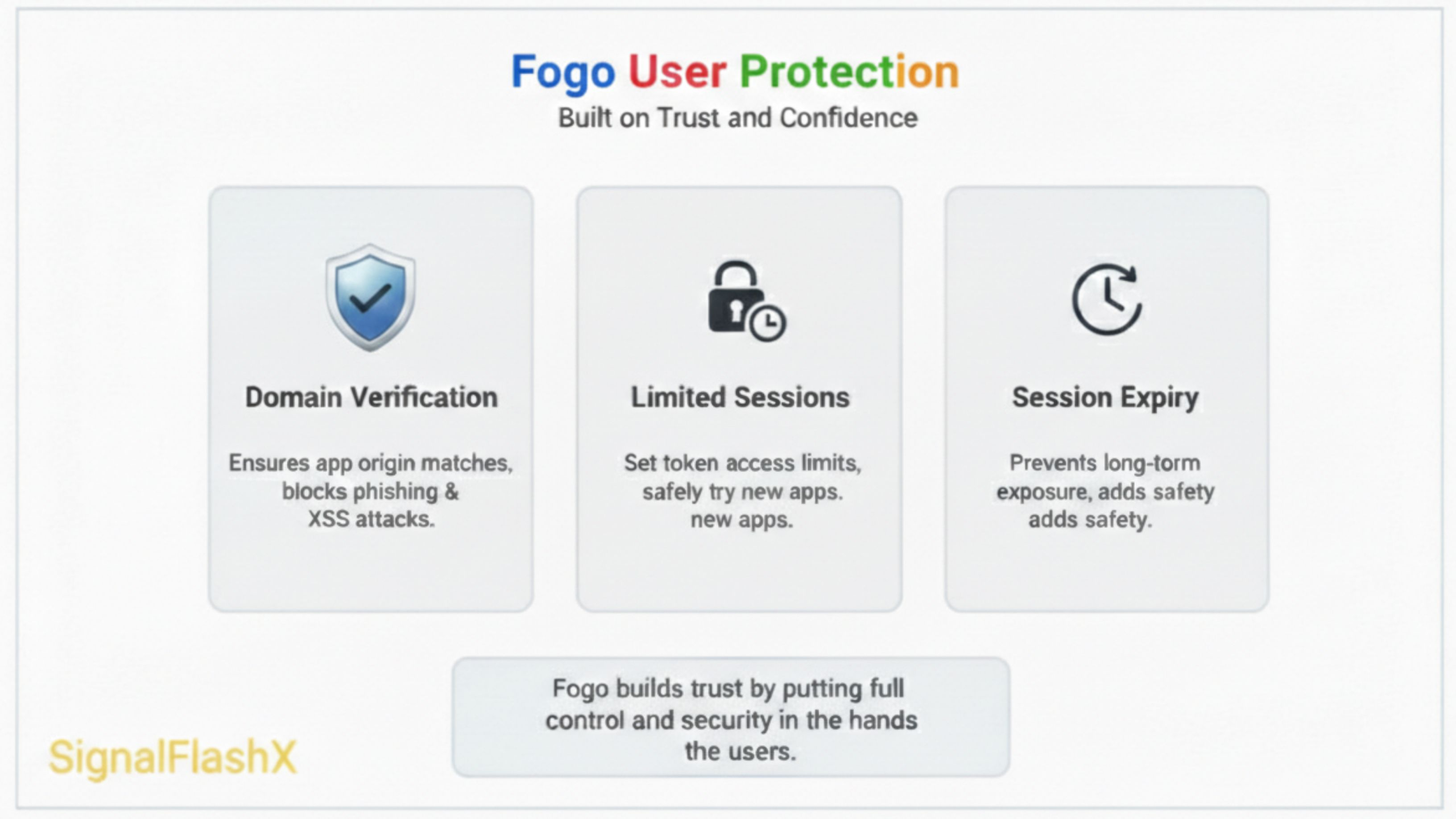 Fogo User Protection
Built on Trust and Confidence

Domain Verification

Ensures app origin matches, blocks phishing & XSS attacks.

Limited Sessions

Set token access limits, safely try new apps. new apps.

Session Expiry

Prevents long-torm exposure, adds safety adds safety.

Fogo builds trust by putting full control and security in the hands the users.

SignalFlashX